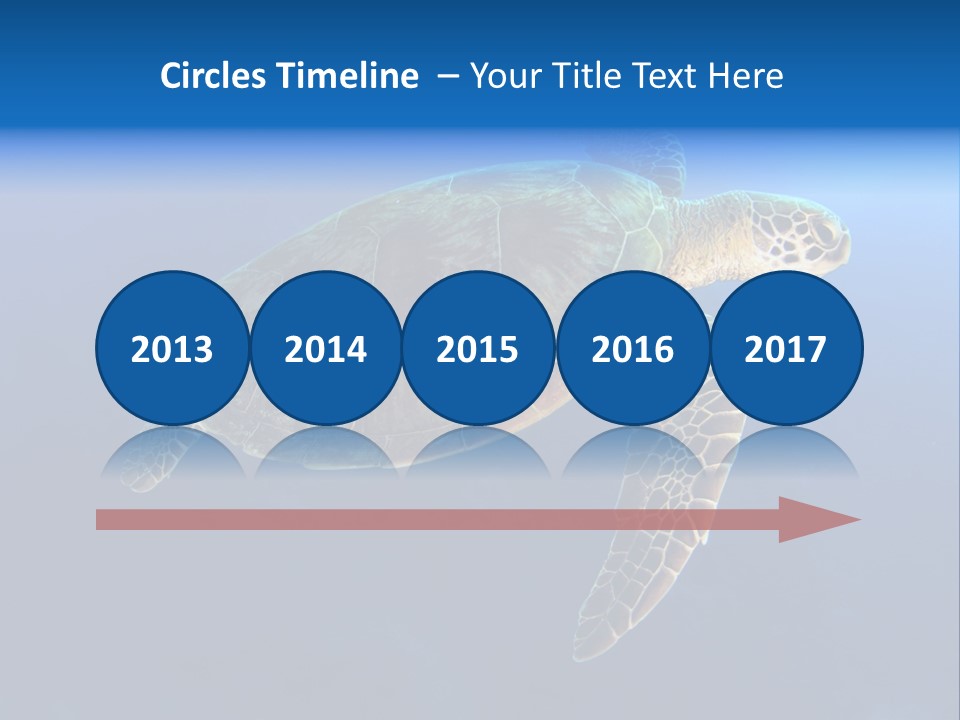 Circles Timeline – Your Title Text Here

2013 2014 2015 2016 2017